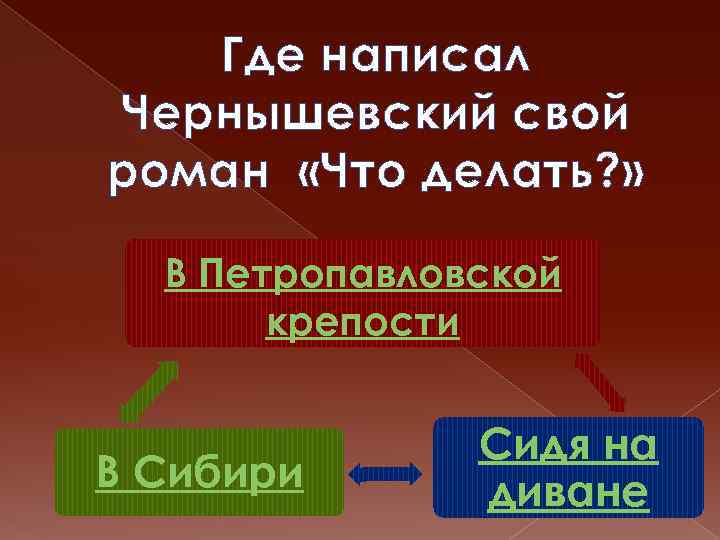 Где написал Чернышевский свой роман «Что делать?»

В Петропавловской крепости

В Сибири

Сидя на диване